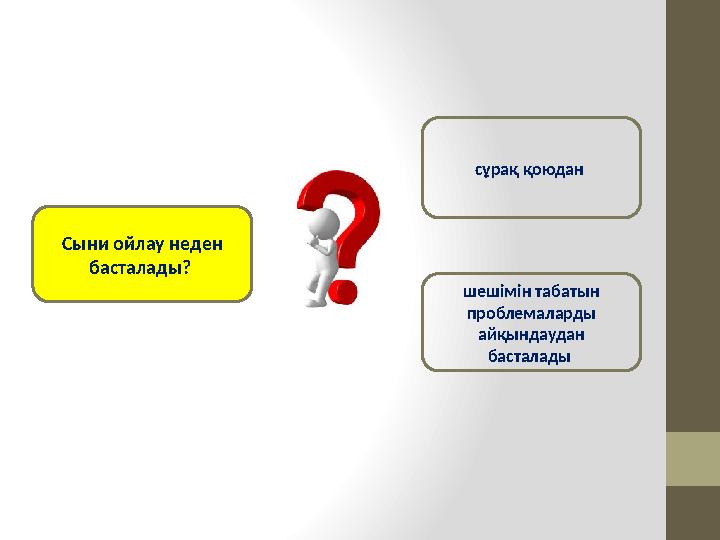 Сыни ойлау неден басталады?

сұрақ қоюдан

шешімін табатын проблемаларды айқындаудан басталады